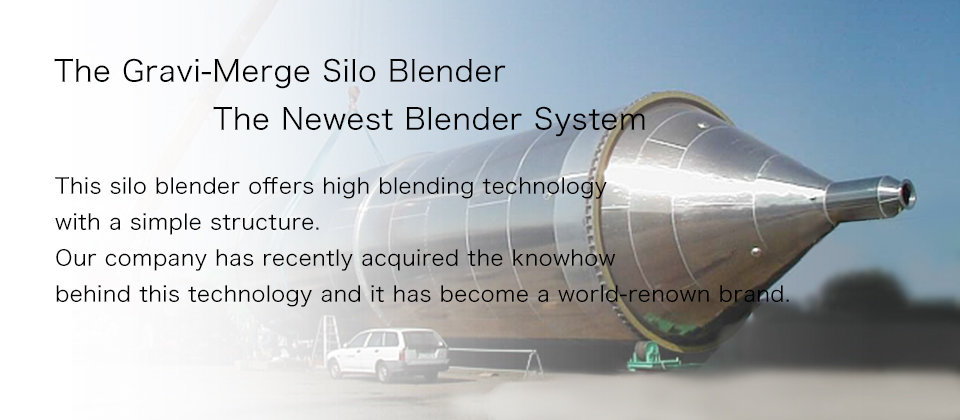 The Gravi-Merge Silo Blender
The Newest Blender System

This silo blender offers high blending technology with a simple structure.
Our company has recently acquired the knowhow behind this technology and it has become a world-renown brand.